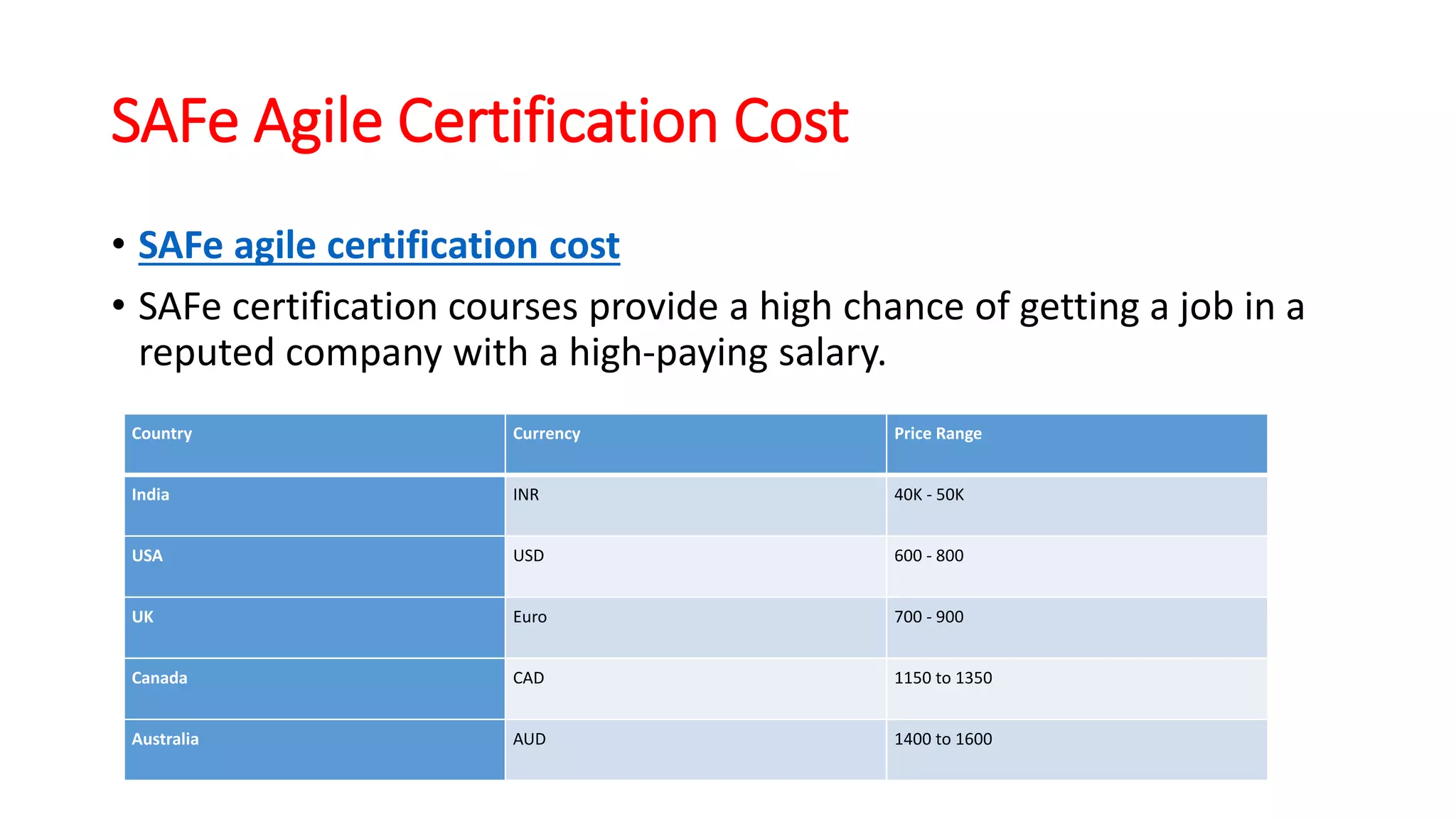 SAFe Agile Certification Cost

• SAFe agile certification cost
• SAFe certification courses provide a high chance of getting a job in a reputed company with a high-paying salary.

| Country | Currency | Price Range |
|---|---|---|
| India | INR | 40K - 50K |
| USA | USD | 600 - 800 |
| UK | Euro | 700 - 900 |
| Canada | CAD | 1150 to 1350 |
| Australia | AUD | 1400 to 1600 |